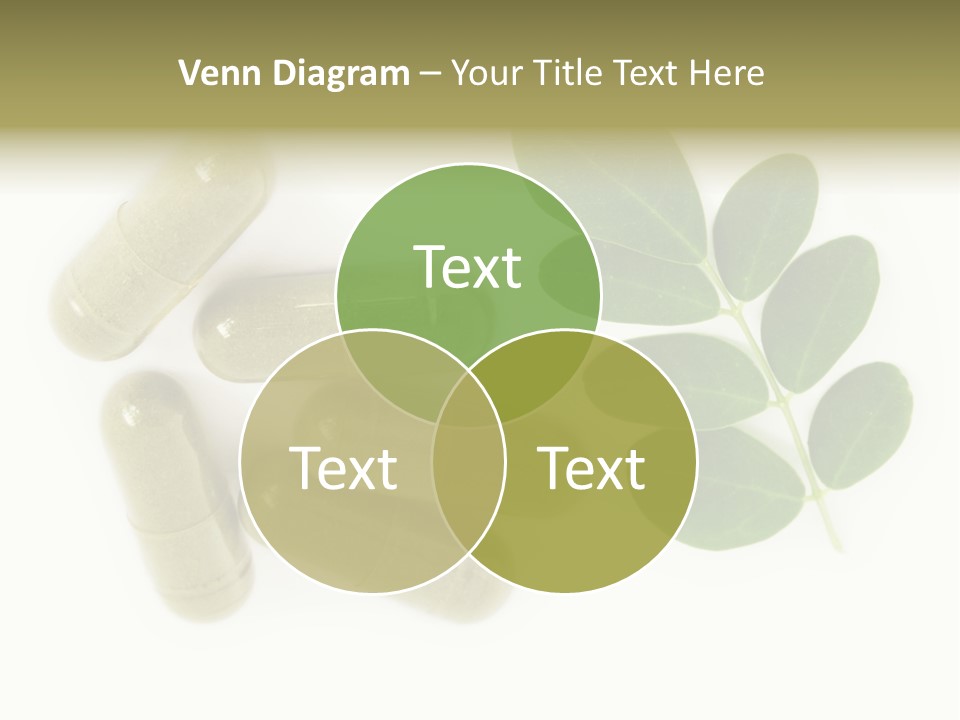 Venn Diagram – Your Title Text Here

Text

Text

Text